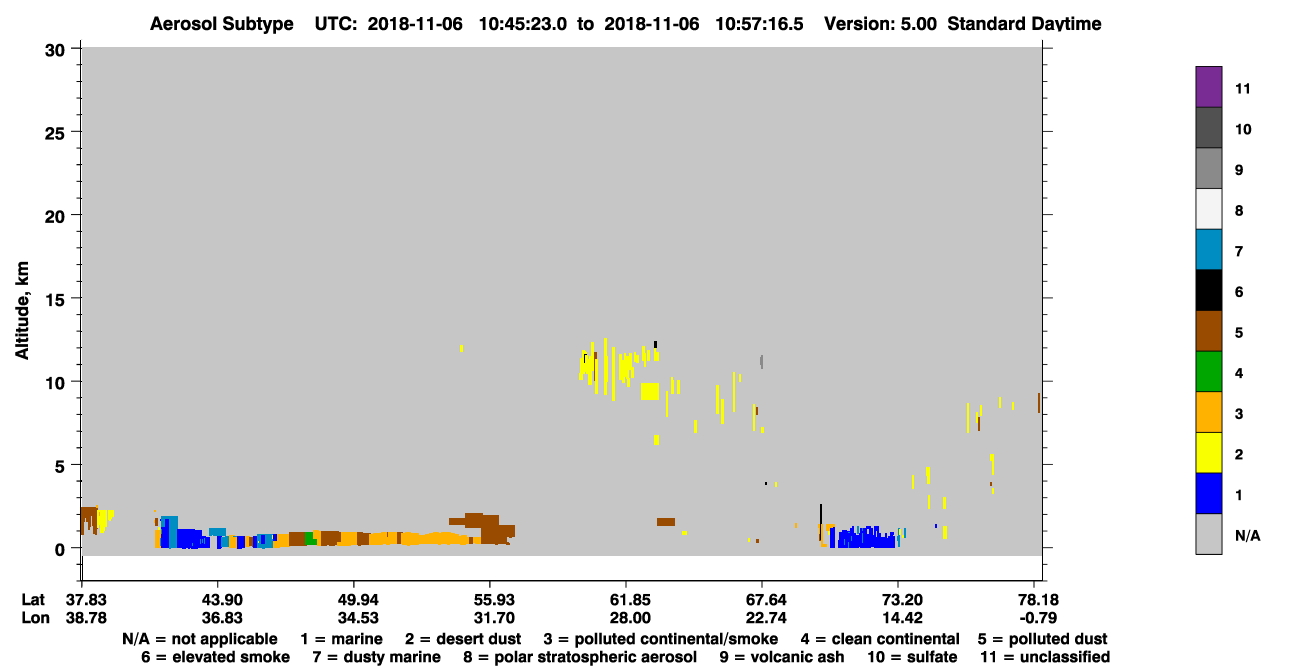 Aerosol Subtype UTC: 2018-11-06 10:45:23.0 to 2018-11-06 10:57:16.5 Version: 5.00 Standard Daytime

30
25
20
15
10
5
0

Altitude, km

11
10
9
8
7
6
5
4
3
2
1
N/A

| Lat | 37.83 | 43.90 | 49.94 | 55.93 | 61.85 | 67.64 | 73.20 | 78.18 |
|---|---|---|---|---|---|---|---|---|
| Lon | 38.78 | 36.83 | 34.53 | 31.70 | 28.00 | 22.74 | 14.42 | -0.79 |

N/A = not applicable 1 = marine 2 = desert dust 3 = polluted continental/smoke 4 = clean continental 5 = polluted dust
6 = elevated smoke 7 = dusty marine 8 = polar stratospheric aerosol 9 = volcanic ash 10 = sulfate 11 = unclassified